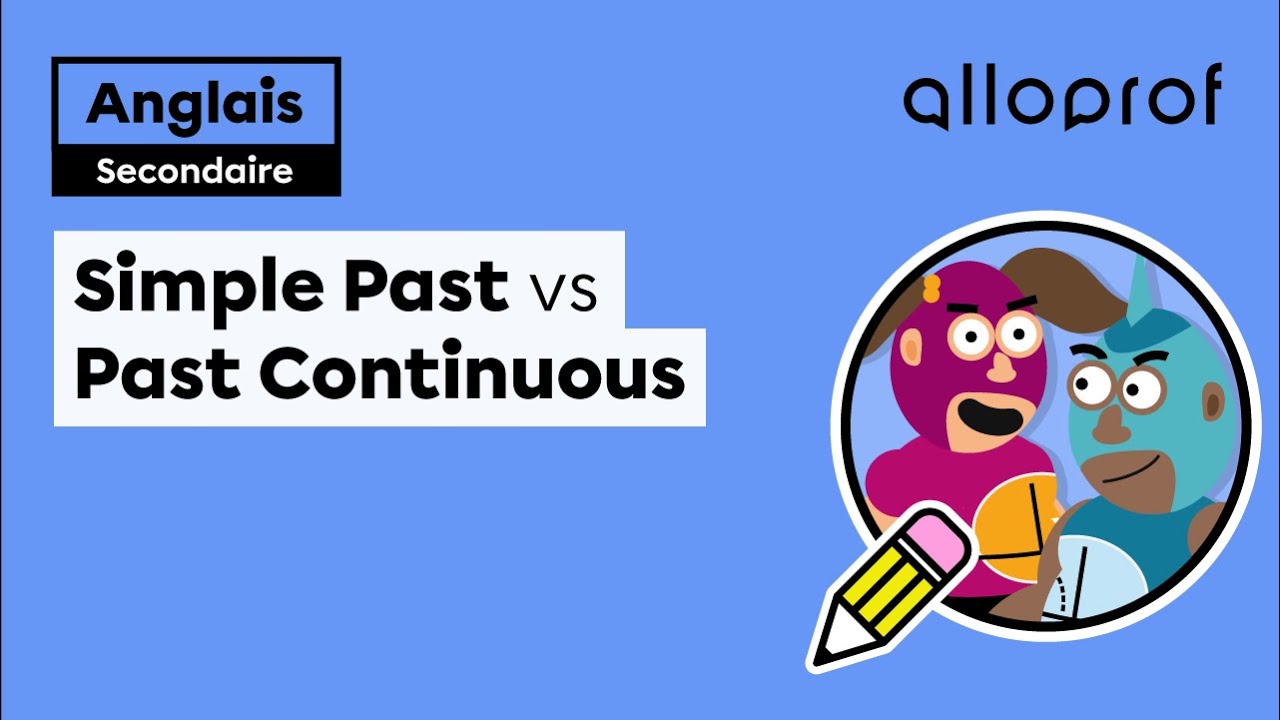 Anglais
Secondaire

alloprof

Simple Past vs
Past Continuous